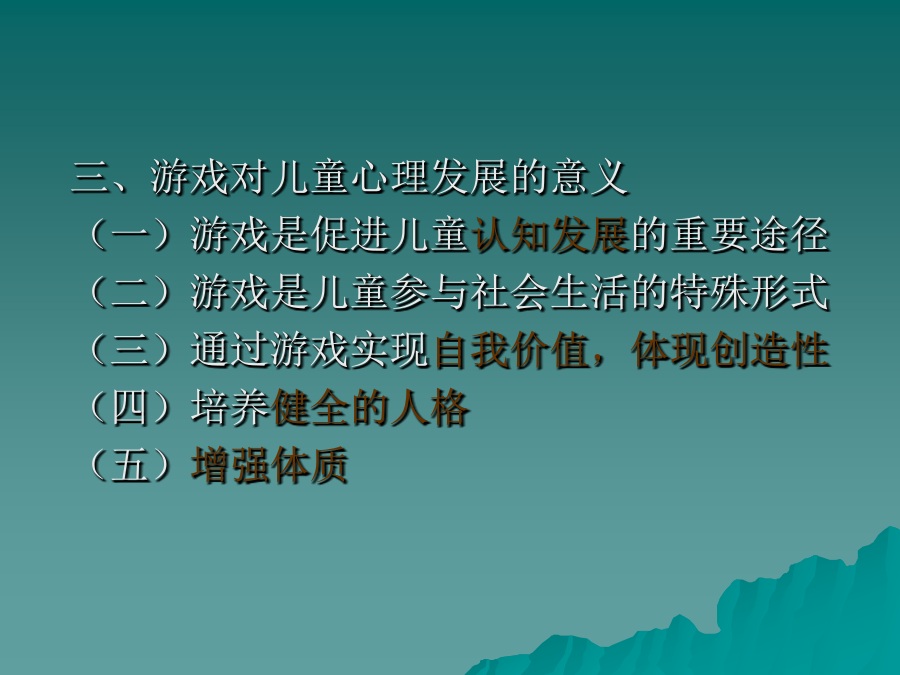 三、游戏对儿童心理发展的意义
（一）游戏是促进儿童认知发展的重要途径
（二）游戏是儿童参与社会生活的特殊形式
（三）通过游戏实现自我价值，体现创造性
（四）培养健全的人格
（五）增强体质